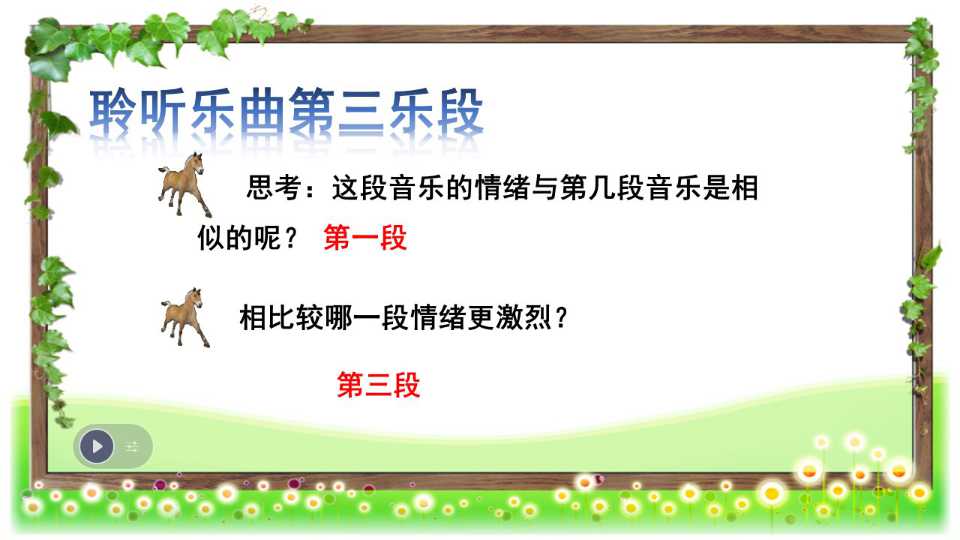 聆听乐曲第三乐段

思考：这段音乐的情绪与第几段音乐是相似的呢？ 第一段

相比较哪一段情绪更激烈？

第三段